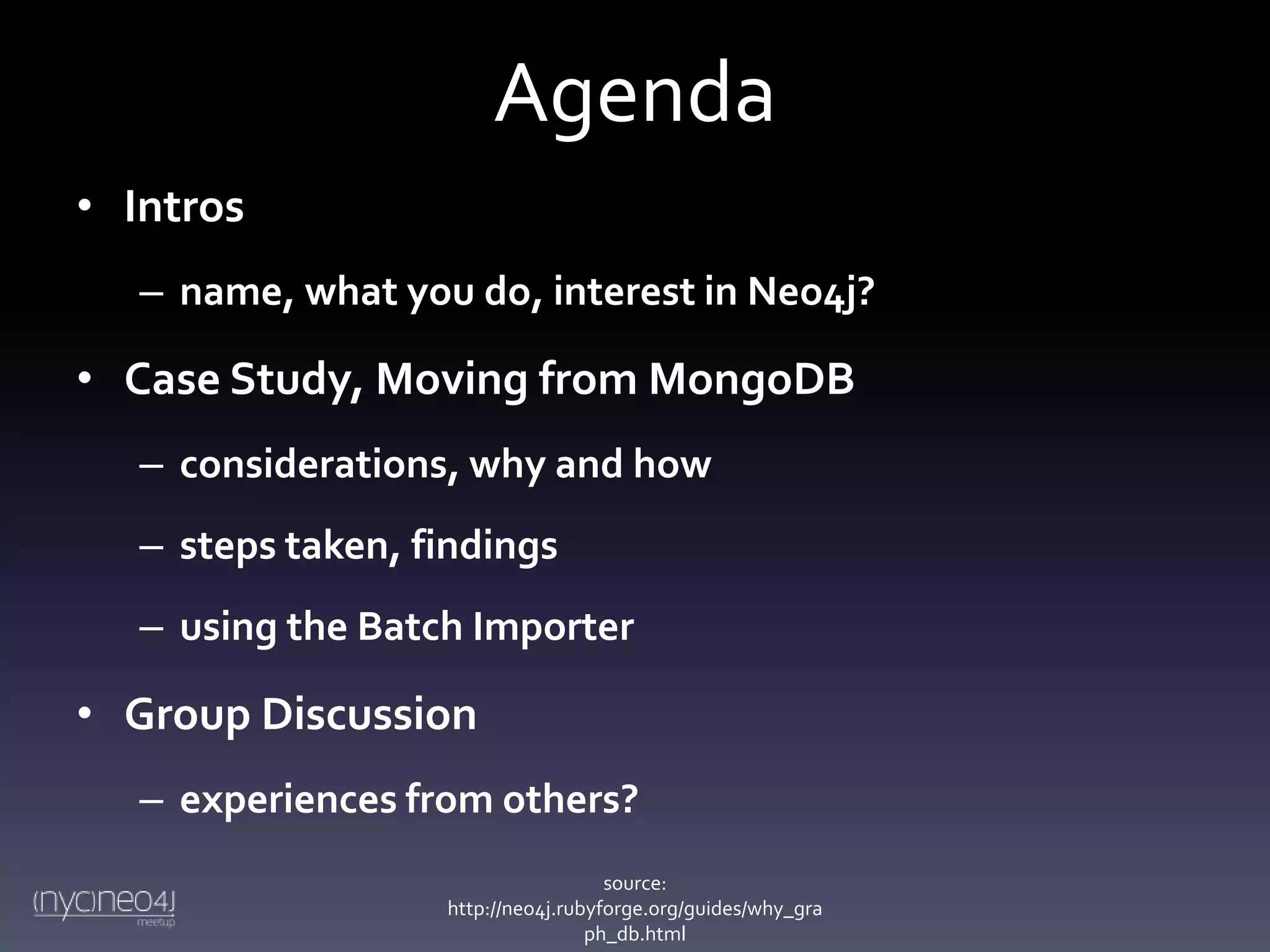 Agenda

• Intros
– name, what you do, interest in Neo4j?
• Case Study, Moving from MongoDB
– considerations, why and how
– steps taken, findings
– using the Batch Importer
• Group Discussion
– experiences from others?

(nyc)neo4j meetup

source: http://neo4j.rubyforge.org/guides/why_graph_db.html